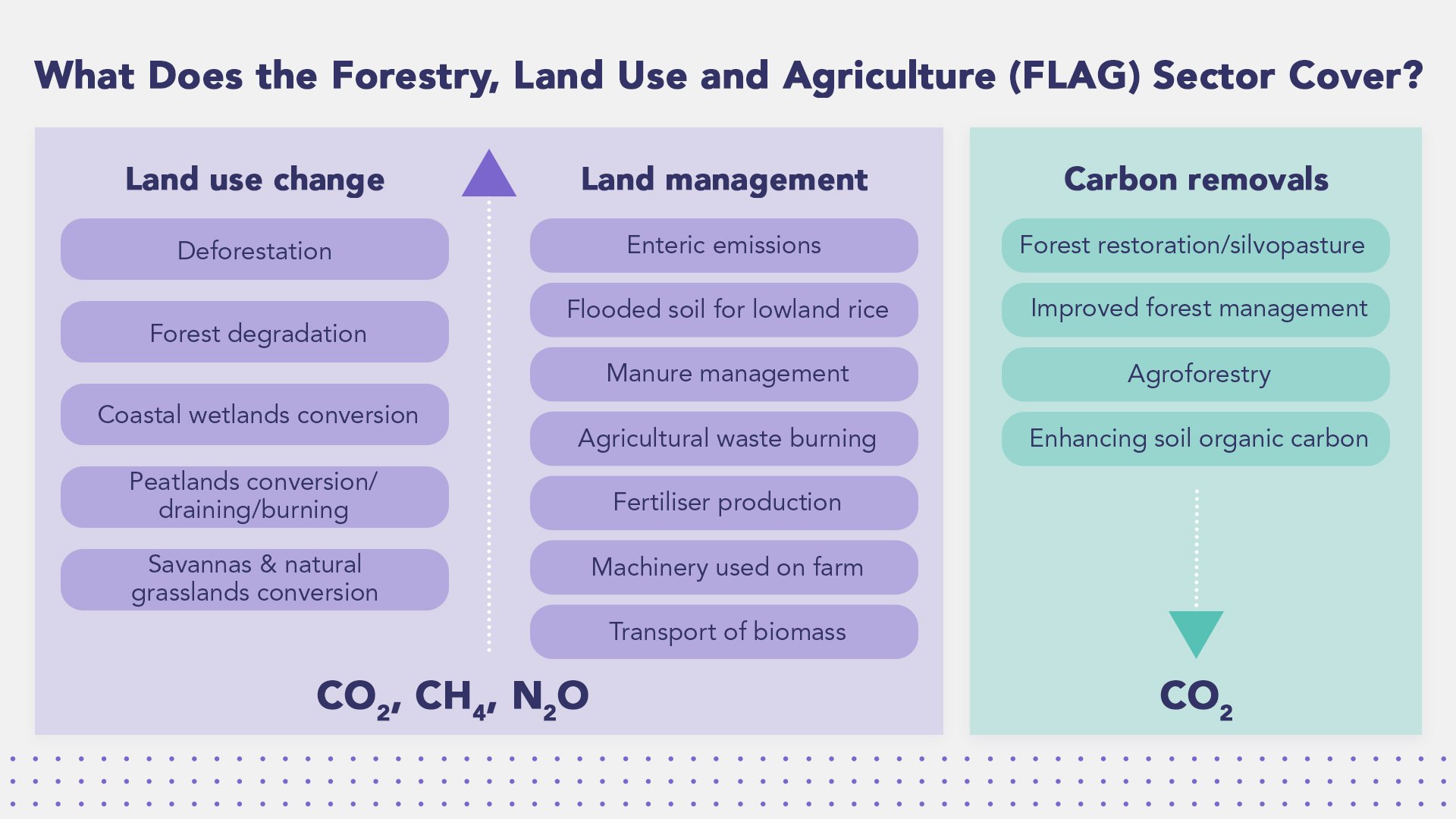 What Does the Forestry, Land Use and Agriculture (FLAG) Sector Cover?

Land use change

Deforestation

Forest degradation

Coastal wetlands conversion

Peatlands conversion/ draining/burning

Savannas & natural grasslands conversion

Land management

Enteric emissions

Flooded soil for lowland rice

Manure management

Agricultural waste burning

Fertiliser production

Machinery used on farm

Transport of biomass

$CO_2$, $CH_4$, $N_2O$

Carbon removals

Forest restoration/silvopasture

Improved forest management

Agroforestry

Enhancing soil organic carbon

$CO_2$